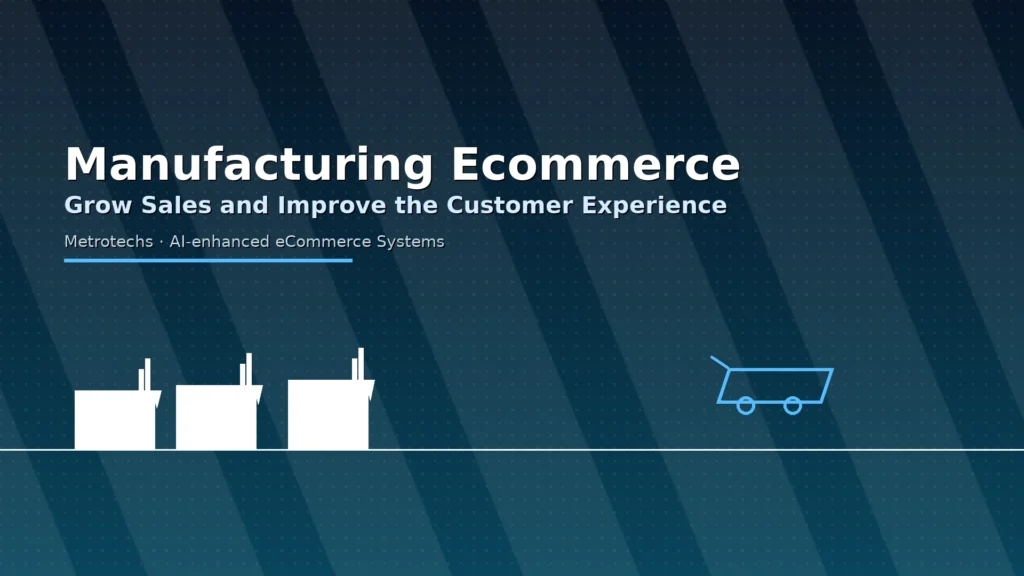 Manufacturing Ecommerce
Grow Sales and Improve the Customer Experience
Metrotechs · AI-enhanced eCommerce Systems